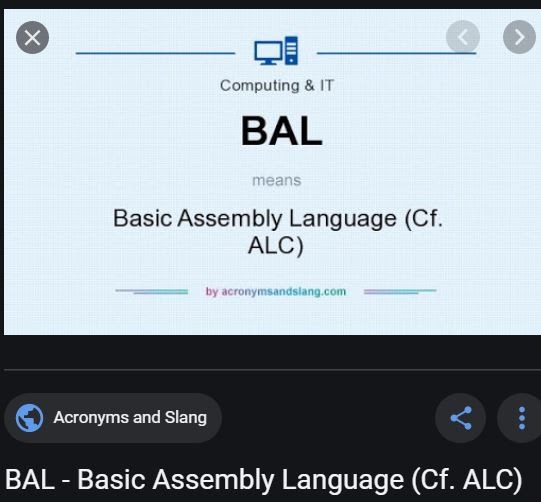 Computing & IT

BAL

means

Basic Assembly Language (Cf. ALC)

by acronymsandslang.com

Acronyms and Slang

BAL - Basic Assembly Language (Cf. ALC)